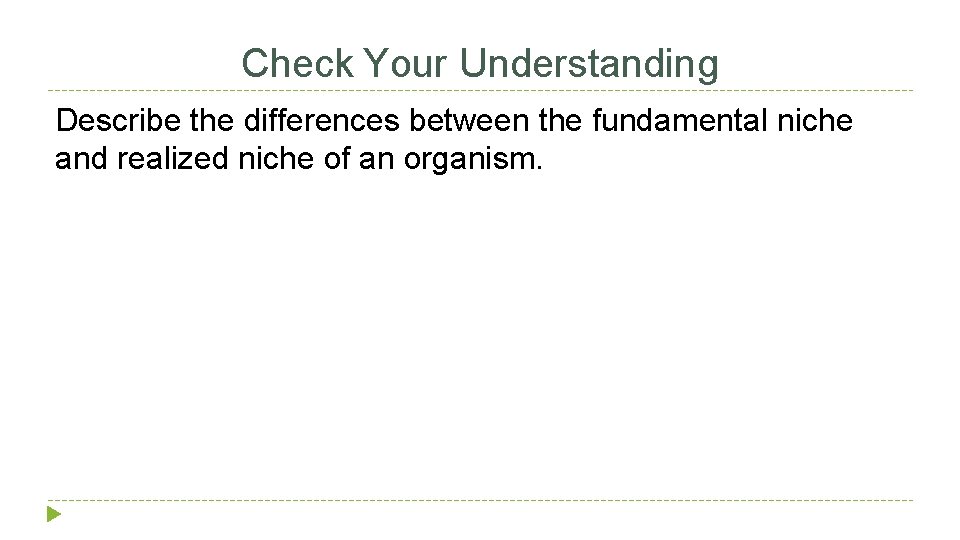 Check Your Understanding

Describe the differences between the fundamental niche and realized niche of an organism.